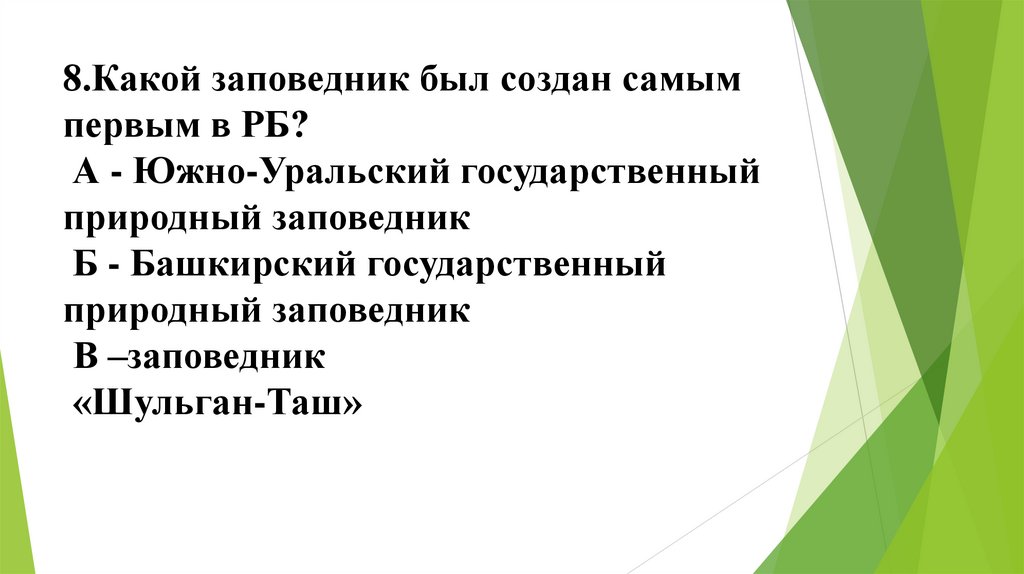 8.Какой заповедник был создан самым первым в РБ?
А - Южно-Уральский государственный природный заповедник
Б - Башкирский государственный природный заповедник
В –заповедник «Шульган-Таш»